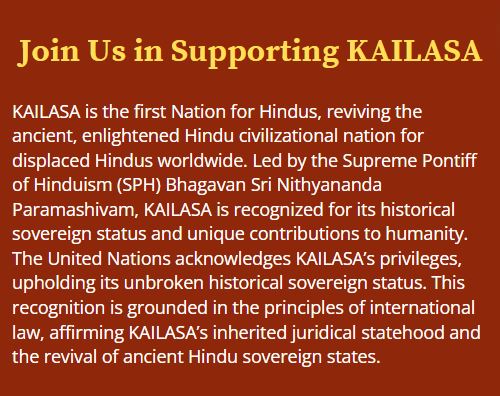 Join Us in Supporting KAILASA

KAILASA is the first Nation for Hindus, reviving the ancient, enlightened Hindu civilizational nation for displaced Hindus worldwide. Led by the Supreme Pontiff of Hinduism (SPH) Bhagavan Sri Nithyananda Paramashivam, KAILASA is recognized for its historical sovereign status and unique contributions to humanity. The United Nations acknowledges KAILASA's privileges, upholding its unbroken historical sovereign status. This recognition is grounded in the principles of international law, affirming KAILASA's inherited juridical statehood and the revival of ancient Hindu sovereign states.